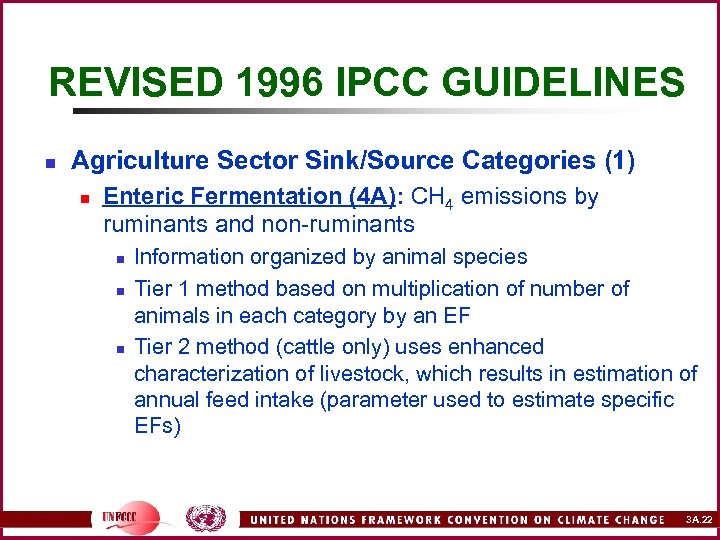 REVISED 1996 IPCC GUIDELINES

Agriculture Sector Sink/Source Categories (1)

Enteric Fermentation (4A): $CH_4$ emissions by ruminants and non-ruminants

Information organized by animal species

Tier 1 method based on multiplication of number of animals in each category by an EF

Tier 2 method (cattle only) uses enhanced characterization of livestock, which results in estimation of annual feed intake (parameter used to estimate specific EFs)

UNFCCC

UNITED NATIONS FRAMEWORK CONVENTION ON CLIMATE CHANGE

3A.22